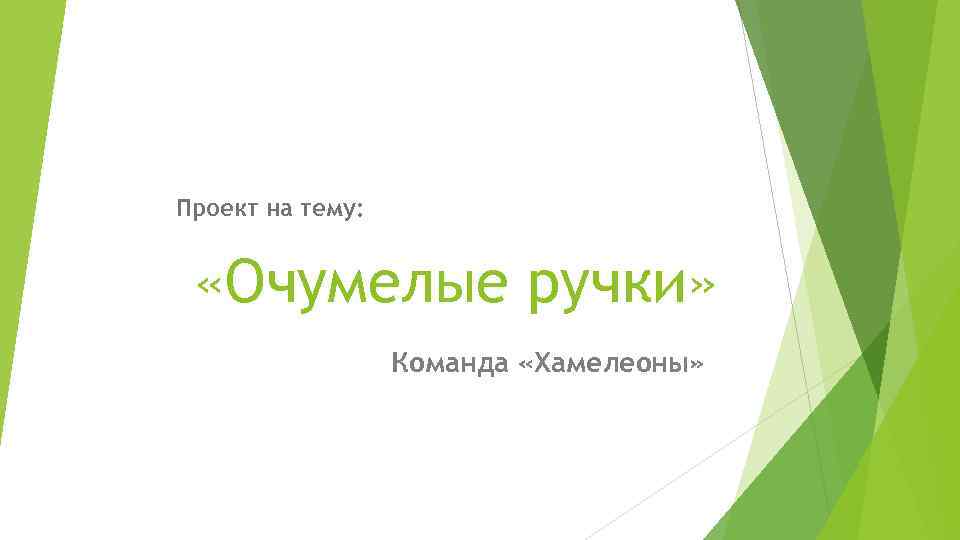 Проект на тему:

«Очумелые ручки»

Команда «Хамелеоны»